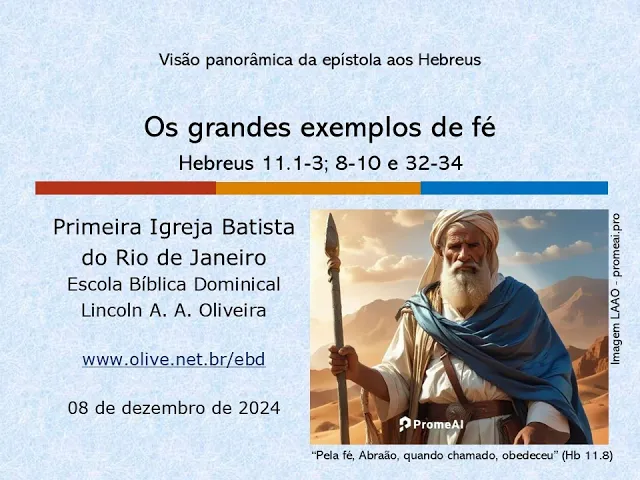 Visão panorâmica da epístola aos Hebreus

Os grandes exemplos de fé

Hebreus 11.1-3; 8-10 e 32-34

Primeira Igreja Batista do Rio de Janeiro

Escola Bíblica Dominical

Lincoln A. A. Oliveira

www.olive.net.br/ebd

08 de dezembro de 2024

PromeAI

Imagem LAAO - promeai.pro

"Pela fé, Abraão, quando chamado, obedeceu" (Hb 11.8)